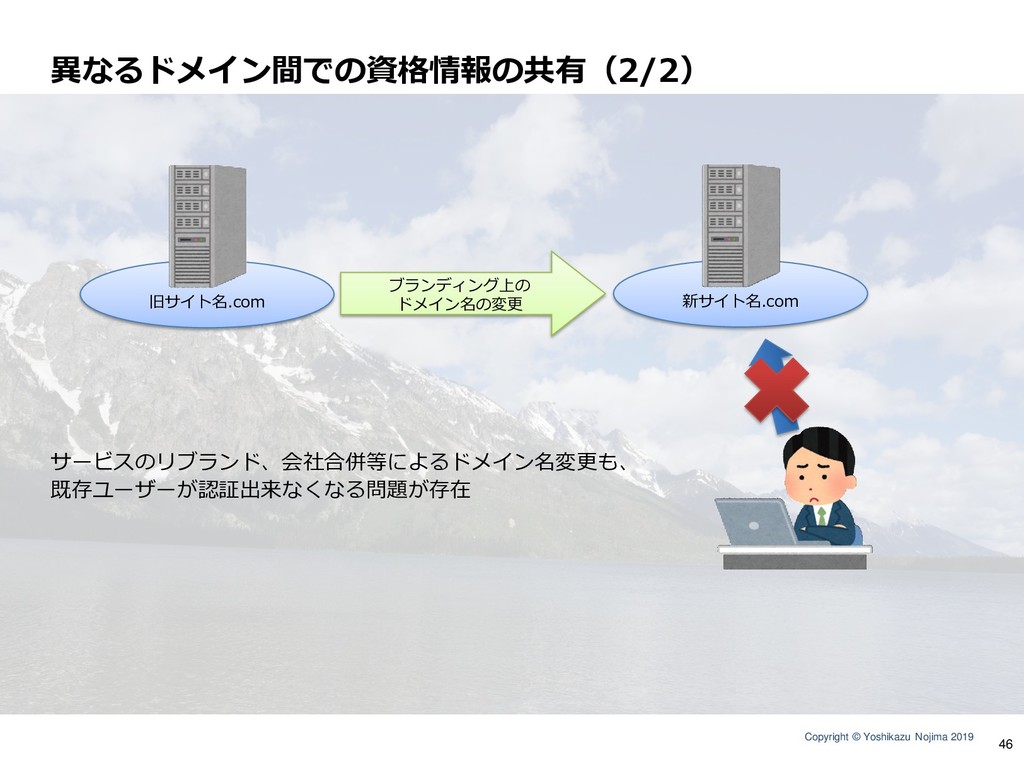 異なるドメイン間での資格情報の共有（2/2）

旧サイト名.com

ブランディング上の
ドメイン名の変更

新サイト名.com

サービスのリブランド、会社合併等によるドメイン名変更も、
既存ユーザーが認証出来なくなる問題が存在

Copyright © Yoshikazu Nojima 2019

46